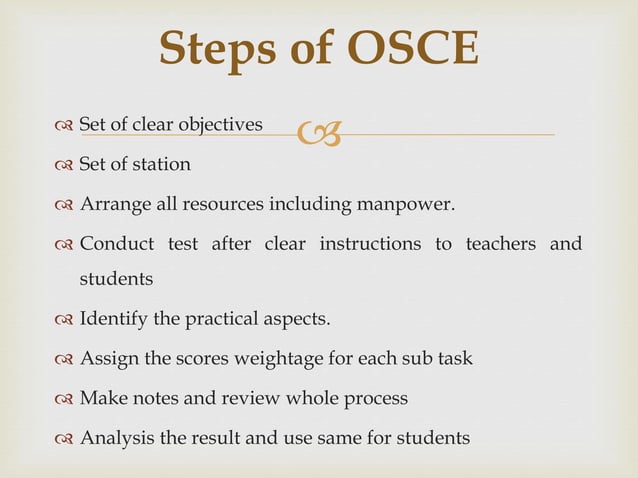 Steps of OSCE

Set of clear objectives

Set of station

Arrange all resources including manpower.

Conduct test after clear instructions to teachers and students

Identify the practical aspects.

Assign the scores weightage for each sub task

Make notes and review whole process

Analysis the result and use same for students